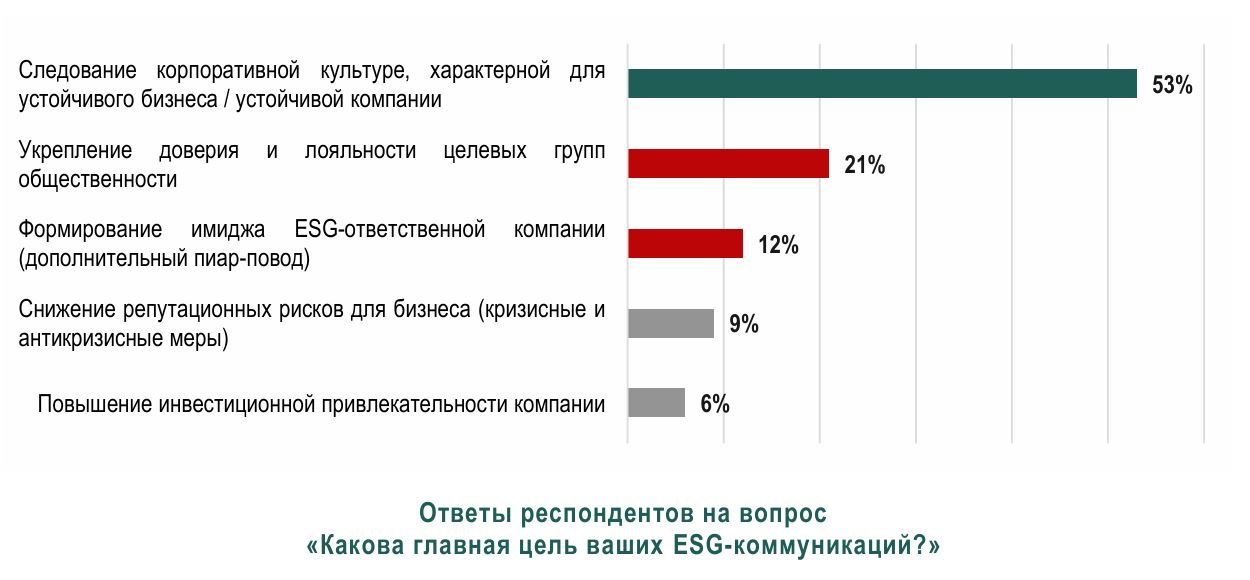 Следование корпоративной культуре, характерной для устойчивого бизнеса / устойчивой компании

53%

Укрепление доверия и лояльности целевых групп общественности

21%

Формирование имиджа ESG-ответственной компании (дополнительный пиар-повод)

12%

Снижение репутационных рисков для бизнеса (кризисные и антикризисные меры)

9%

Повышение инвестиционной привлекательности компании

6%

Ответы респондентов на вопрос
«Какова главная цель ваших ESG-коммуникаций?»